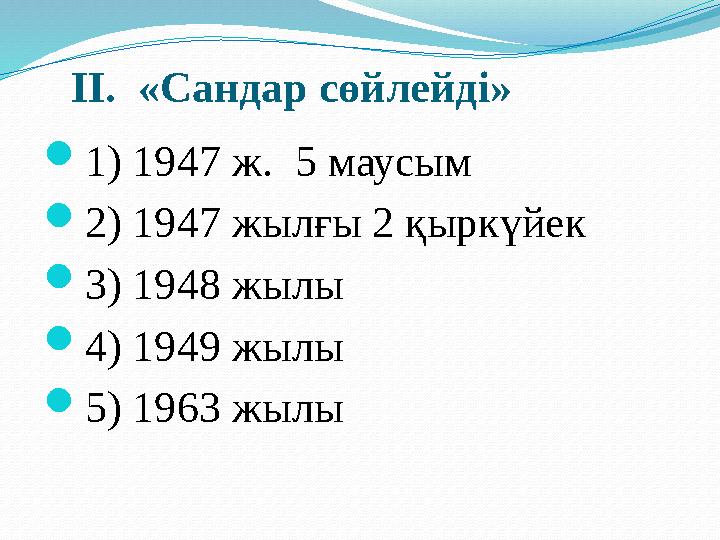 II. «Сандар сөйлейді»

1) 1947 ж. 5 маусым

2) 1947 жылғы 2 қыркүйек

3) 1948 жылы

4) 1949 жылы

5) 1963 жылы